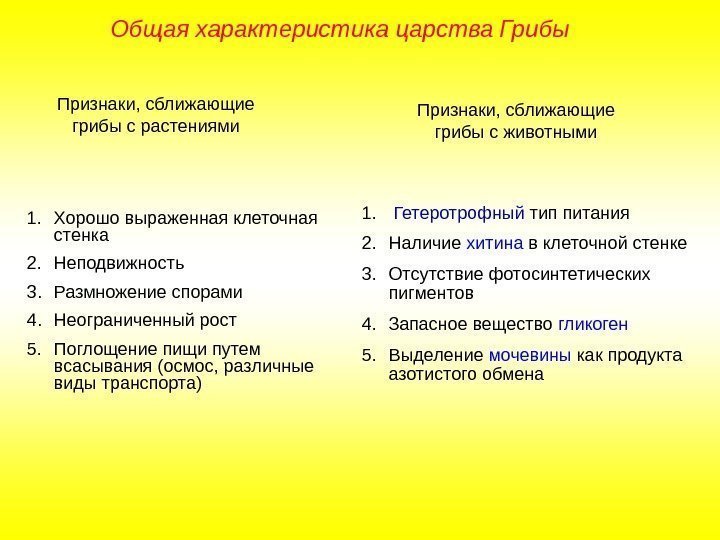 Общая характеристика царства Грибы

Признаки, сближающие грибы с растениями

1. Хорошо выраженная клеточная стенка
2. Неподвижность
3. Размножение спорами
4. Неограниченный рост
5. Поглощение пищи путем всасывания (осмос, различные виды транспорта)

Признаки, сближающие грибы с животными

1. Гетеротрофный тип питания
2. Наличие хитина в клеточной стенке
3. Отсутствие фотосинтетических пигментов
4. Запасное вещество гликоген
5. Выделение мочевины как продукта азотистого обмена